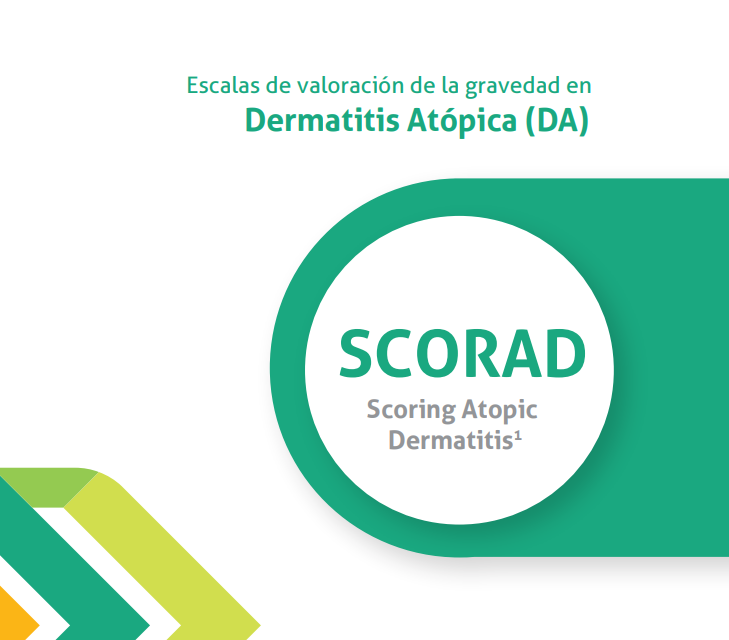 Escalas de valoración de la gravedad en
Dermatitis Atópica (DA)

SCORAD
Scoring Atopic Dermatitis$^1$